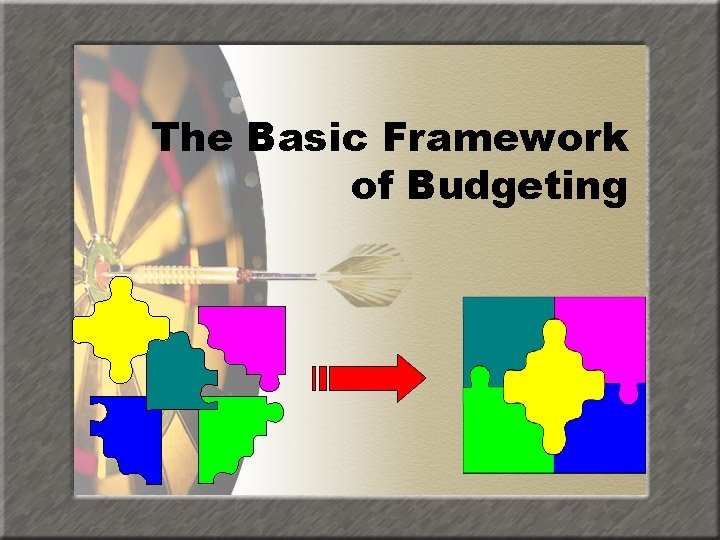 The Basic Framework of Budgeting